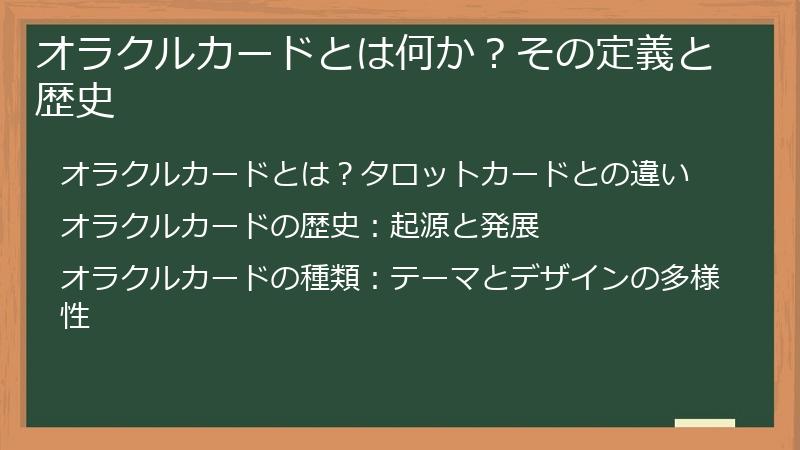 オラクルカードとは何か？その定義と歴史

オラクルカードとは？タロットカードとの違い

オラクルカードの歴史：起源と発展

オラクルカードの種類：テーマとデザインの多様性